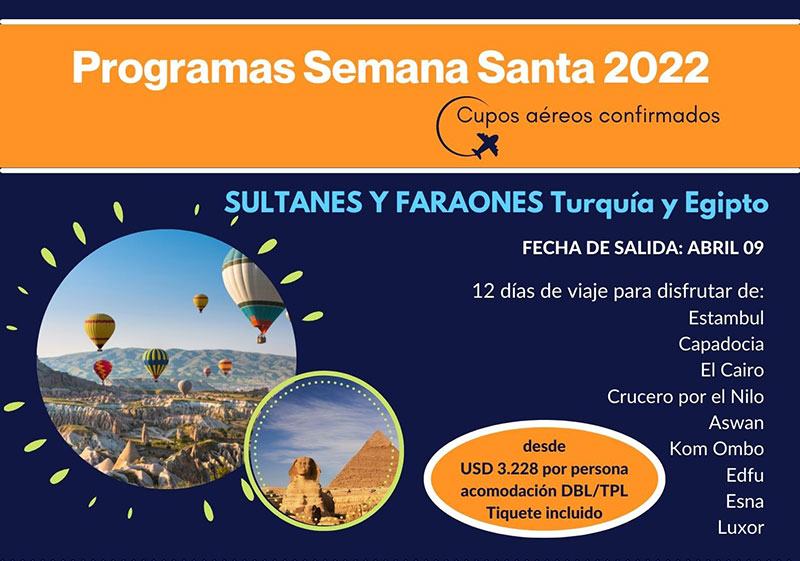 Programas Semana Santa 2022

Cupos aéreos confirmados

SULTANES Y FARAONES Turquía y Egipto

FECHA DE SALIDA: ABRIL 09

12 días de viaje para disfrutar de:
Estambul
Capadocia
El Cairo
Crucero por el Nilo
Aswan
Kom Ombo
Edfu
Esna
Luxor

desde
USD 3.228 por persona
acomodación DBL/TPL
Tiquete incluido